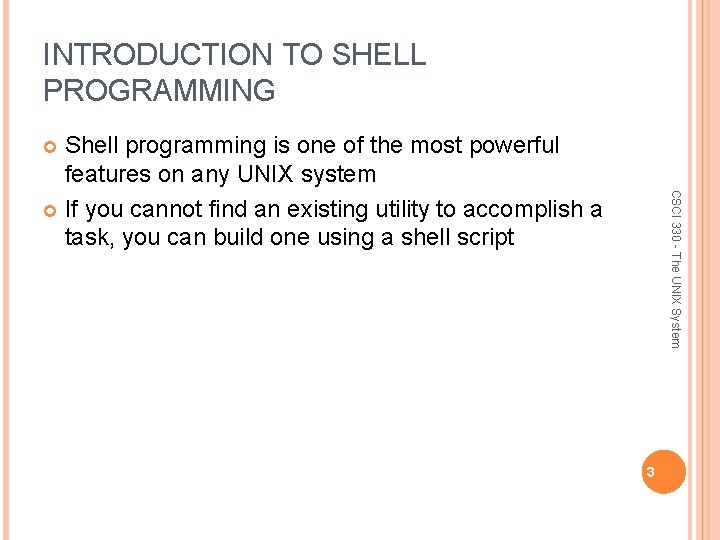 INTRODUCTION TO SHELL PROGRAMMING

Shell programming is one of the most powerful features on any UNIX system

If you cannot find an existing utility to accomplish a task, you can build one using a shell script

CSCI 330 - The UNIX System

3